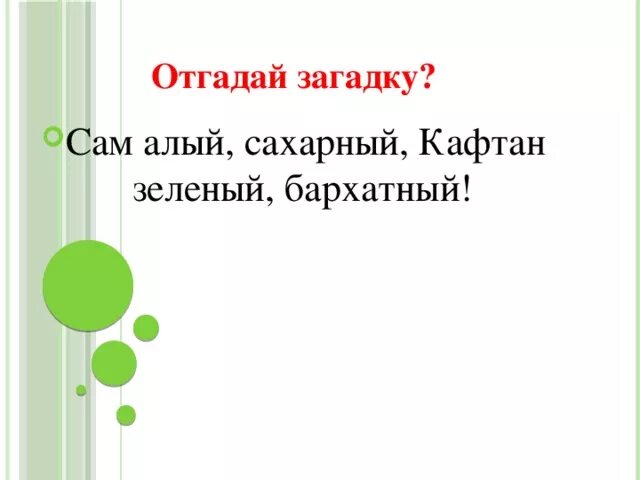 Отгадай загадку?

Сам алый, сахарный, Кафтан зеленый, бархатный!